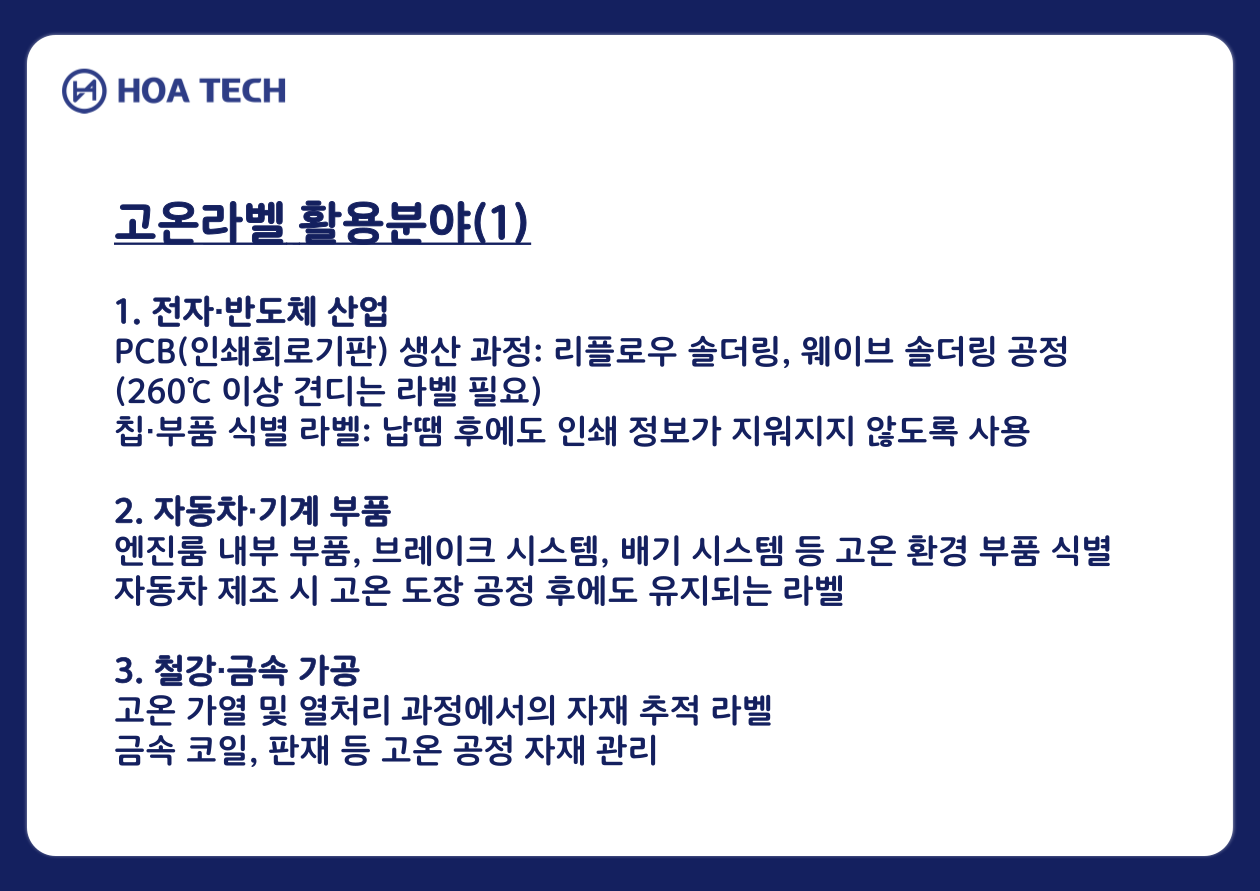 HOA TECH

고온라벨 활용분야(1)

1. 전자·반도체 산업
PCB(인쇄회로기판) 생산 과정: 리플로우 솔더링, 웨이브 솔더링 공정 (260℃ 이상 견디는 라벨 필요)
칩·부품 식별 라벨: 납땜 후에도 인쇄 정보가 지워지지 않도록 사용

2. 자동차·기계 부품
엔진룸 내부 부품, 브레이크 시스템, 배기 시스템 등 고온 환경 부품 식별
자동차 제조 시 고온 도장 공정 후에도 유지되는 라벨

3. 철강·금속 가공
고온 가열 및 열처리 과정에서의 자재 추적 라벨
금속 코일, 판재 등 고온 공정 자재 관리